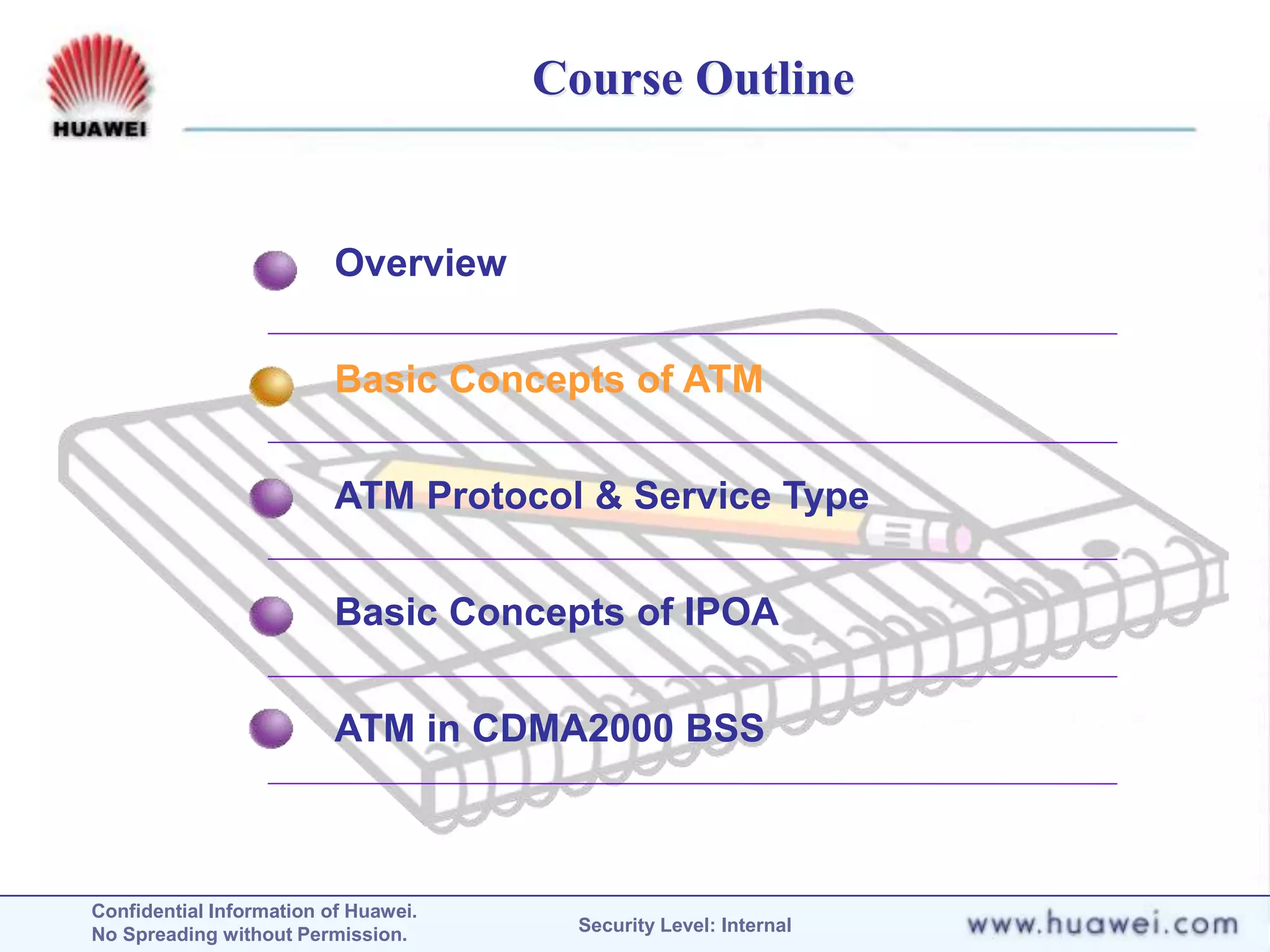 HUAWEI

Course Outline

Overview

Basic Concepts of ATM

ATM Protocol & Service Type

Basic Concepts of IPOA

ATM in CDMA2000 BSS

Confidential Information of Huawei.
No Spreading without Permission.

Security Level: Internal

www.huawei.com